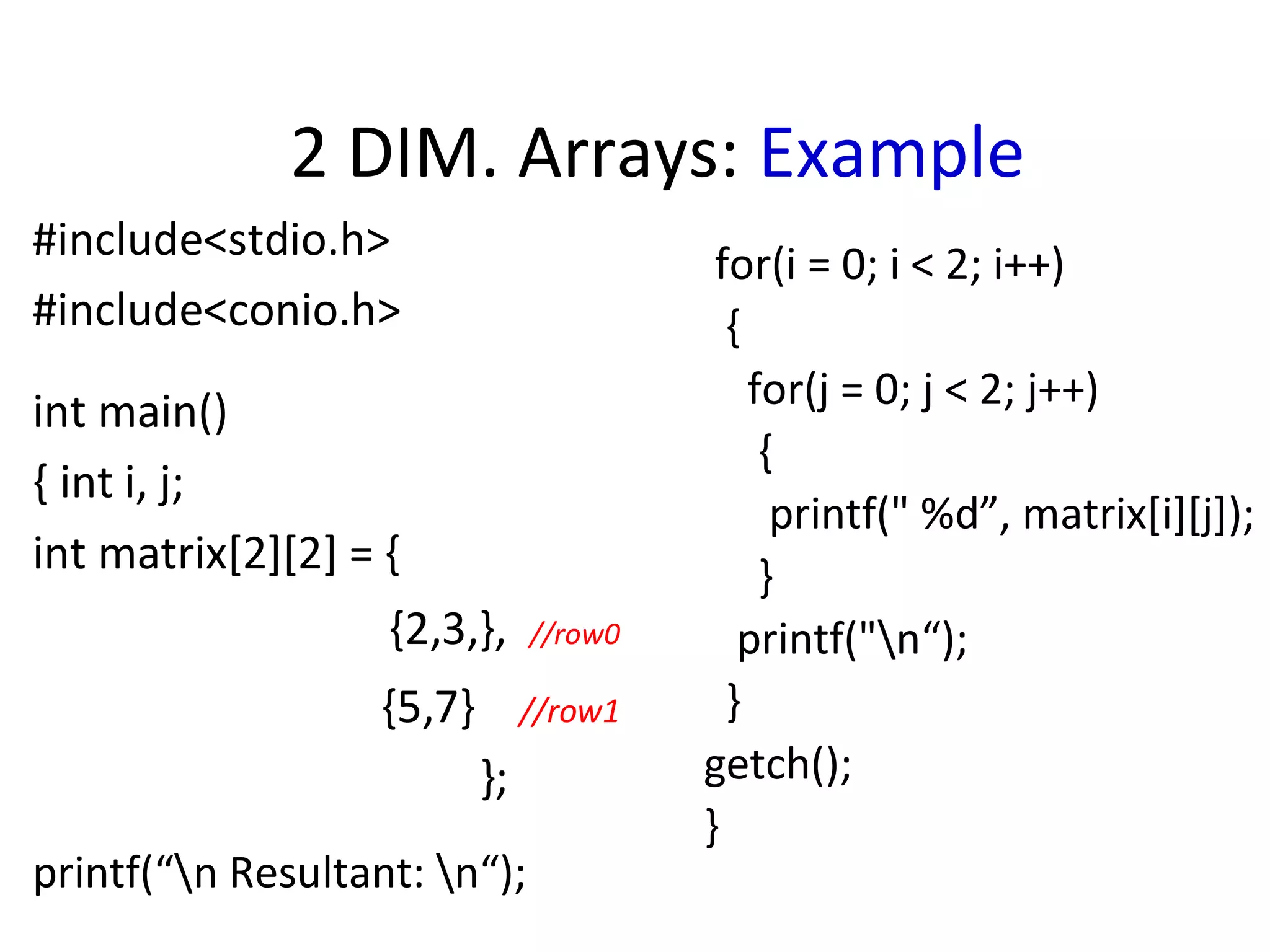 2 DIM. Arrays: Example

#include<stdio.h>

#include<conio.h>

int main()

{ int i, j;

int matrix[2][2] = {

{2,3,}, //row0

{5,7} //row1

};

printf(“\n Resultant: \n“);

for(i = 0; i < 2; i++)

{

for(j = 0; j < 2; j++)

{

printf(" %d”, matrix[i][j]);

}

printf("\n“);

}

getch();

}